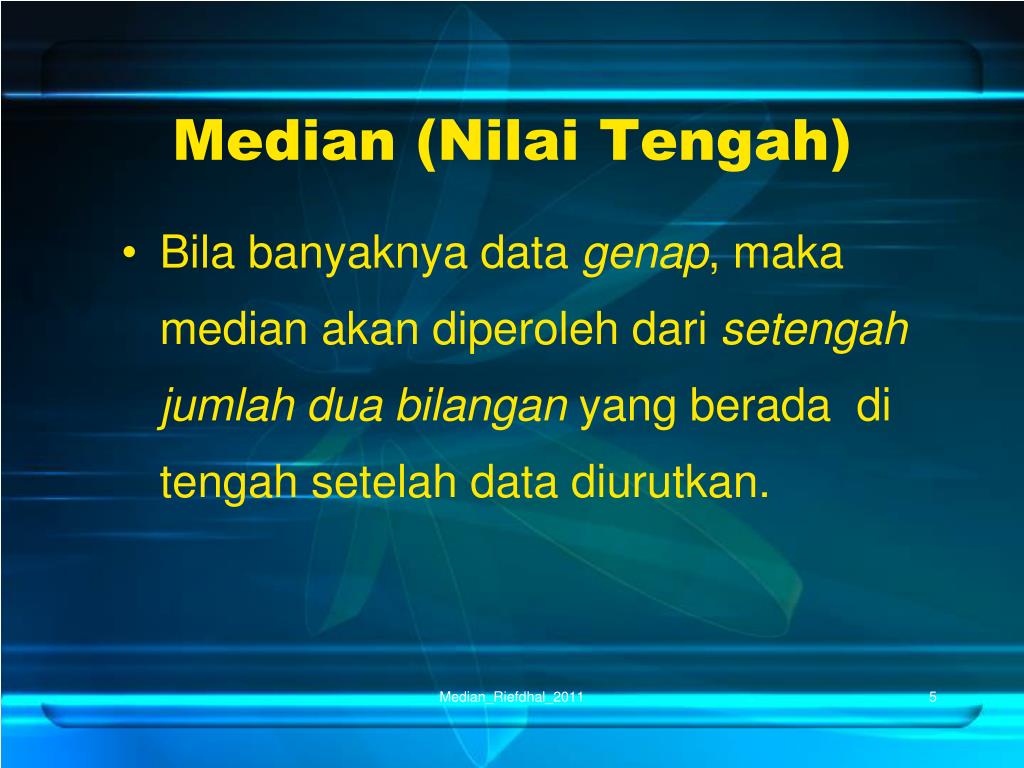 Median (Nilai Tengah)

• Bila banyaknya data genap, maka median akan diperoleh dari setengah jumlah dua bilangan yang berada di tengah setelah data diurutkan.

Median_Riefdhal_2011

5